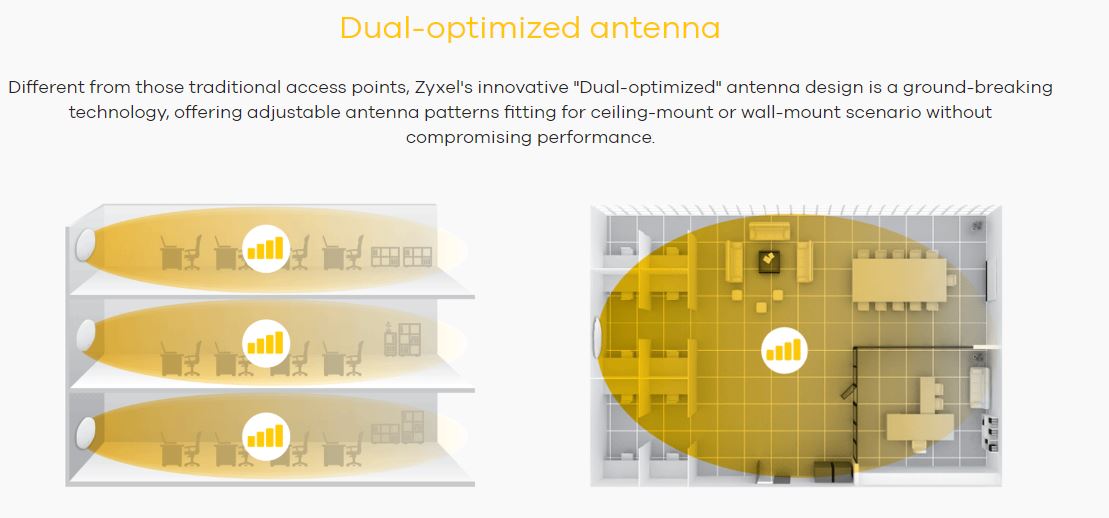 Dual-optimized antenna

Different from those traditional access points, Zyxel's innovative "Dual-optimized" antenna design is a ground-breaking technology, offering adjustable antenna patterns fitting for ceiling-mount or wall-mount scenario without compromising performance.